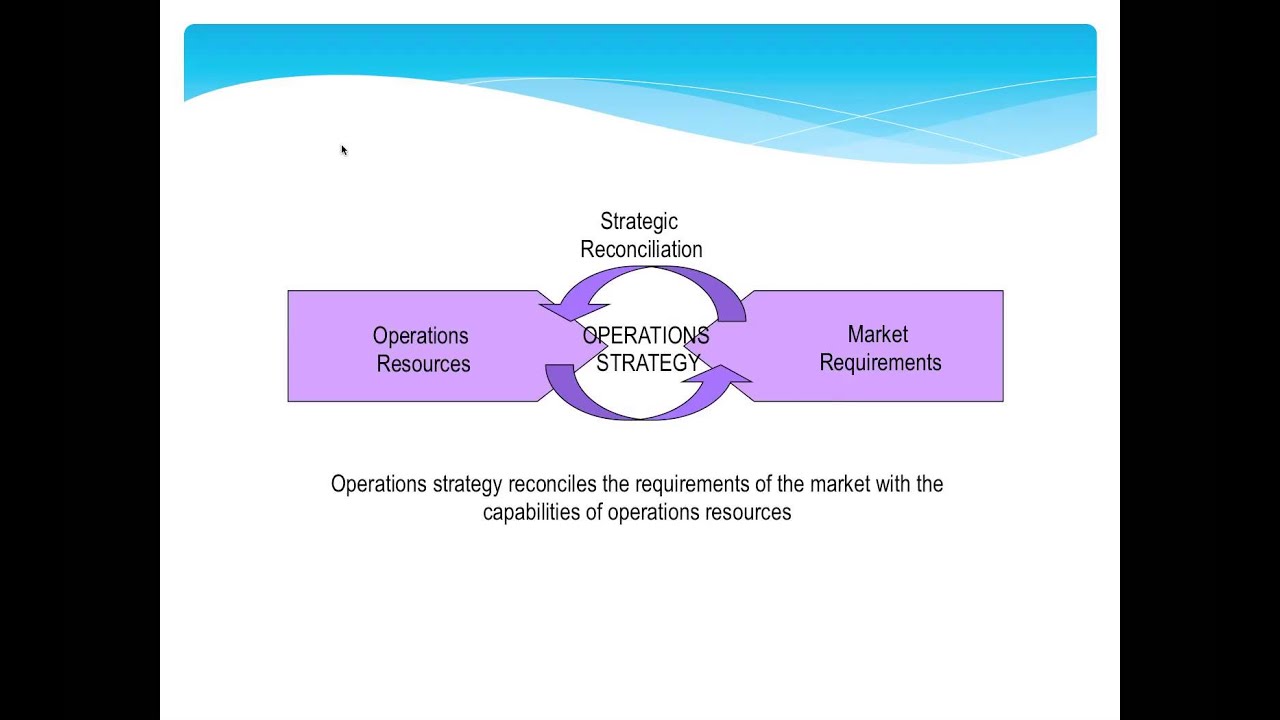 Strategic Reconciliation

Operations Resources

OPERATIONS STRATEGY

Market Requirements

Operations strategy reconciles the requirements of the market with the capabilities of operations resources